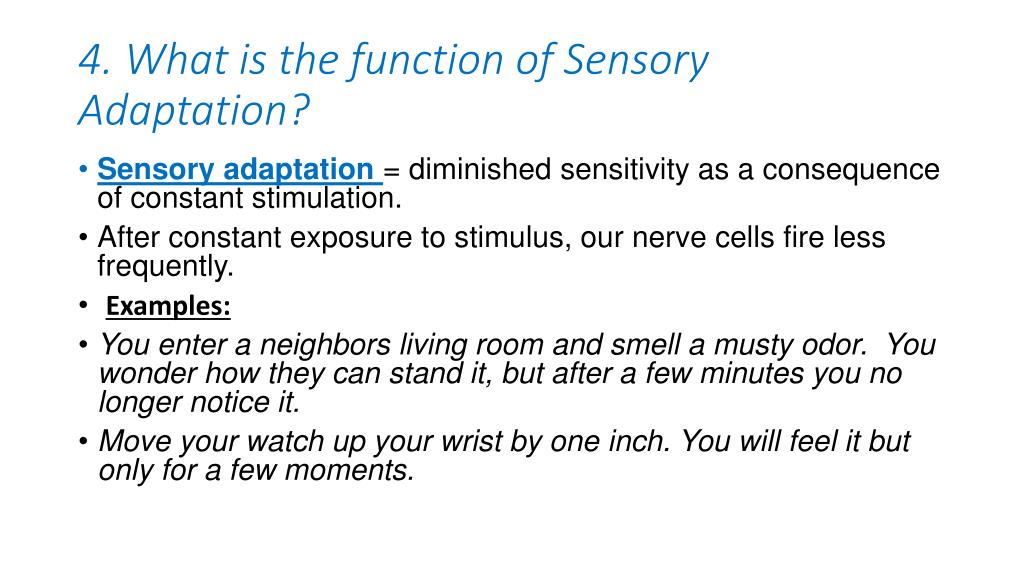 4. What is the function of Sensory Adaptation?

• Sensory adaptation = diminished sensitivity as a consequence of constant stimulation.
• After constant exposure to stimulus, our nerve cells fire less frequently.
• Examples:
• You enter a neighbors living room and smell a musty odor. You wonder how they can stand it, but after a few minutes you no longer notice it.
• Move your watch up your wrist by one inch. You will feel it but only for a few moments.